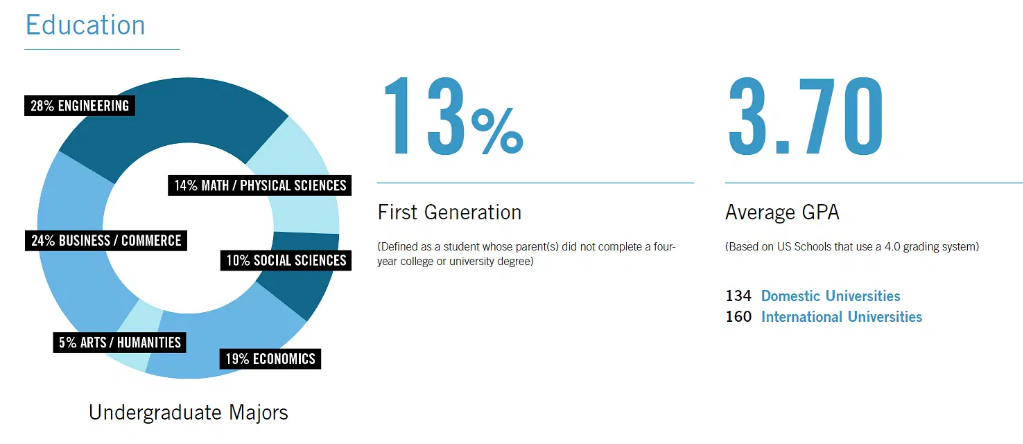 Education

28% ENGINEERING
14% MATH / PHYSICAL SCIENCES
24% BUSINESS / COMMERCE
10% SOCIAL SCIENCES
5% ARTS / HUMANITIES
19% ECONOMICS

Undergraduate Majors

13%

First Generation

(Defined as a student whose parent(s) did not complete a four-year college or university degree)

3.70

Average GPA

(Based on US Schools that use a 4.0 grading system)

134 Domestic Universities
160 International Universities